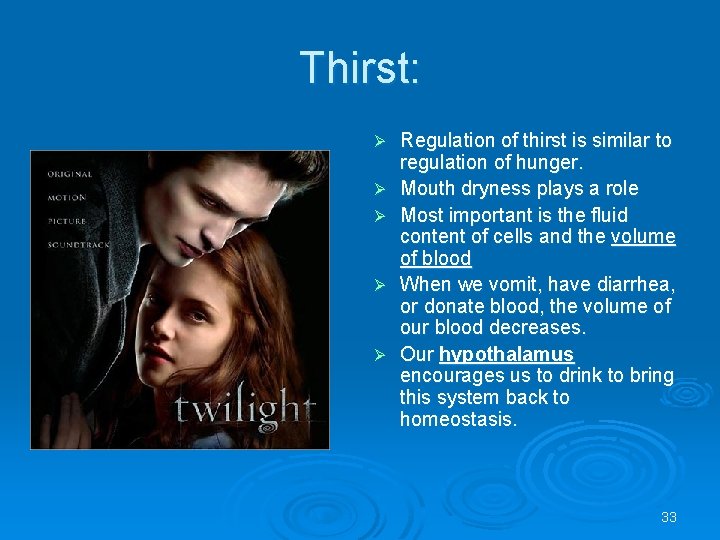 Thirst:

ORIGINAL MOTION PICTURE SOUNDTRACK

twilight

➢ Regulation of thirst is similar to regulation of hunger.
➢ Mouth dryness plays a role
➢ Most important is the fluid content of cells and the volume of blood
➢ When we vomit, have diarrhea, or donate blood, the volume of our blood decreases.
➢ Our hypothalamus encourages us to drink to bring this system back to homeostasis.

33